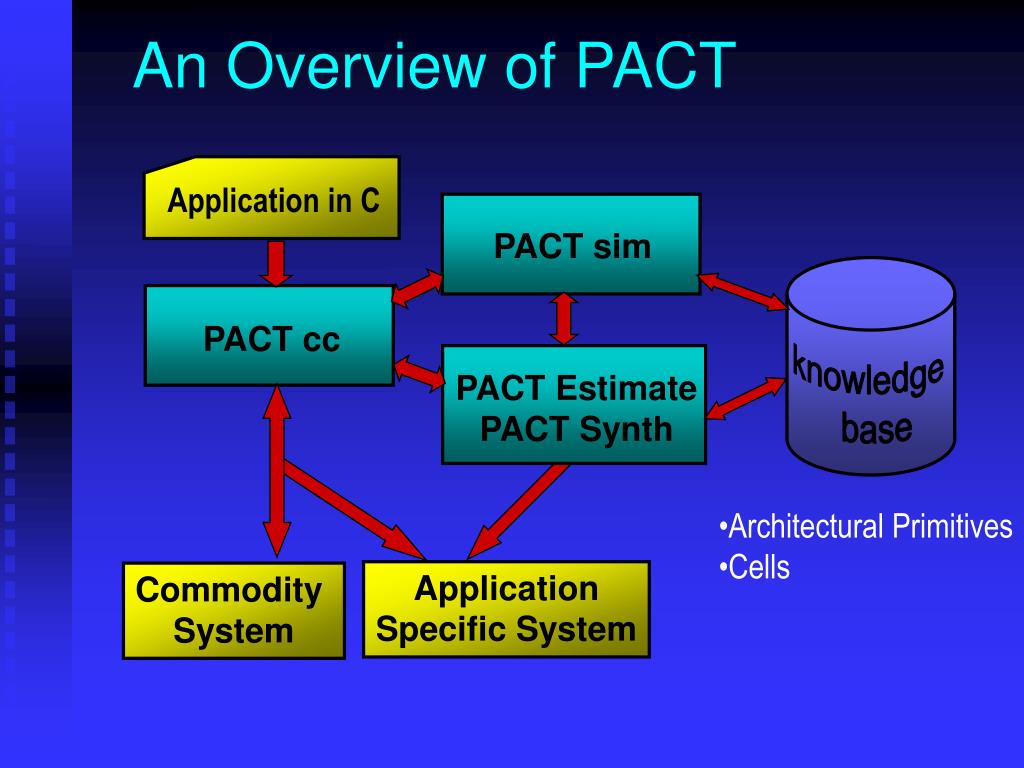 An Overview of PACT

Application in C

PACT sim

PACT cc

PACT Estimate
PACT Synth

knowledge base

•Architectural Primitives
•Cells

Commodity System

Application Specific System